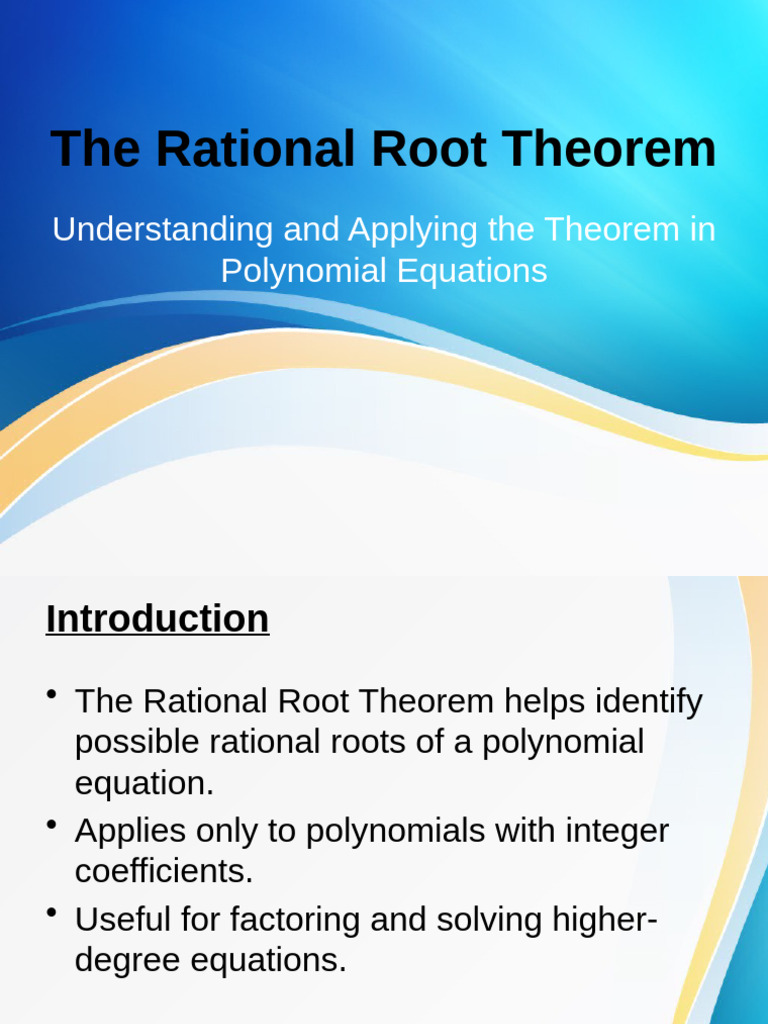 The Rational Root Theorem

Understanding and Applying the Theorem in Polynomial Equations

Introduction

• The Rational Root Theorem helps identify possible rational roots of a polynomial equation.
• Applies only to polynomials with integer coefficients.
• Useful for factoring and solving higher-degree equations.